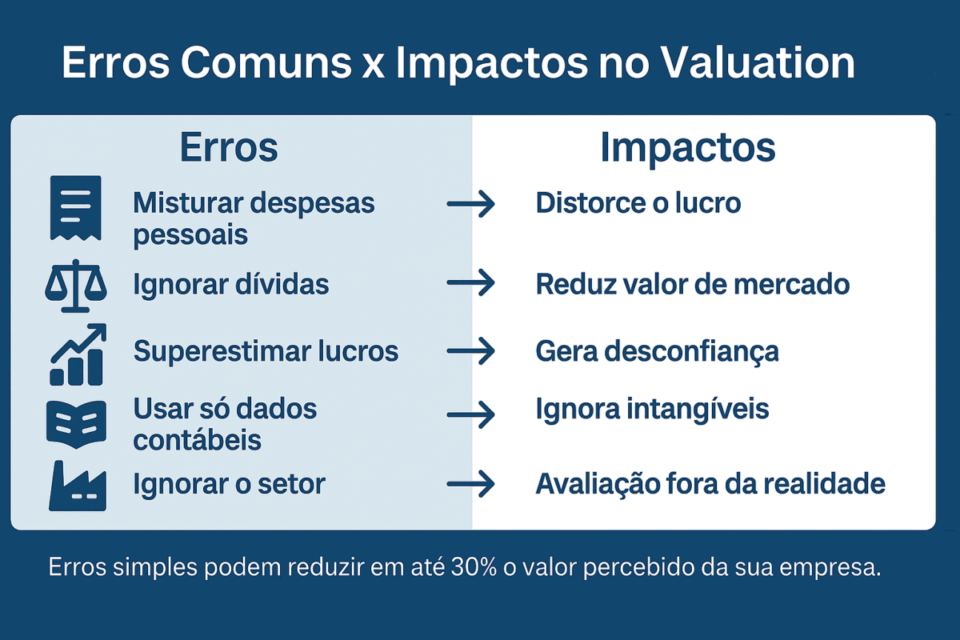 Erros Comuns x Impactos no Valuation

| Erros | | Impactos |
|---|---|---|
| Misturar despesas pessoais | → | Distorce o lucro |
| Ignorar dívidas | → | Reduz valor de mercado |
| Superestimar lucros | → | Gera desconfiança |
| Usar só dados contábeis | → | Ignora intangíveis |
| Ignorar o setor | → | Avaliação fora da realidade |

Erros simples podem reduzir em até 30% o valor percebido da sua empresa.